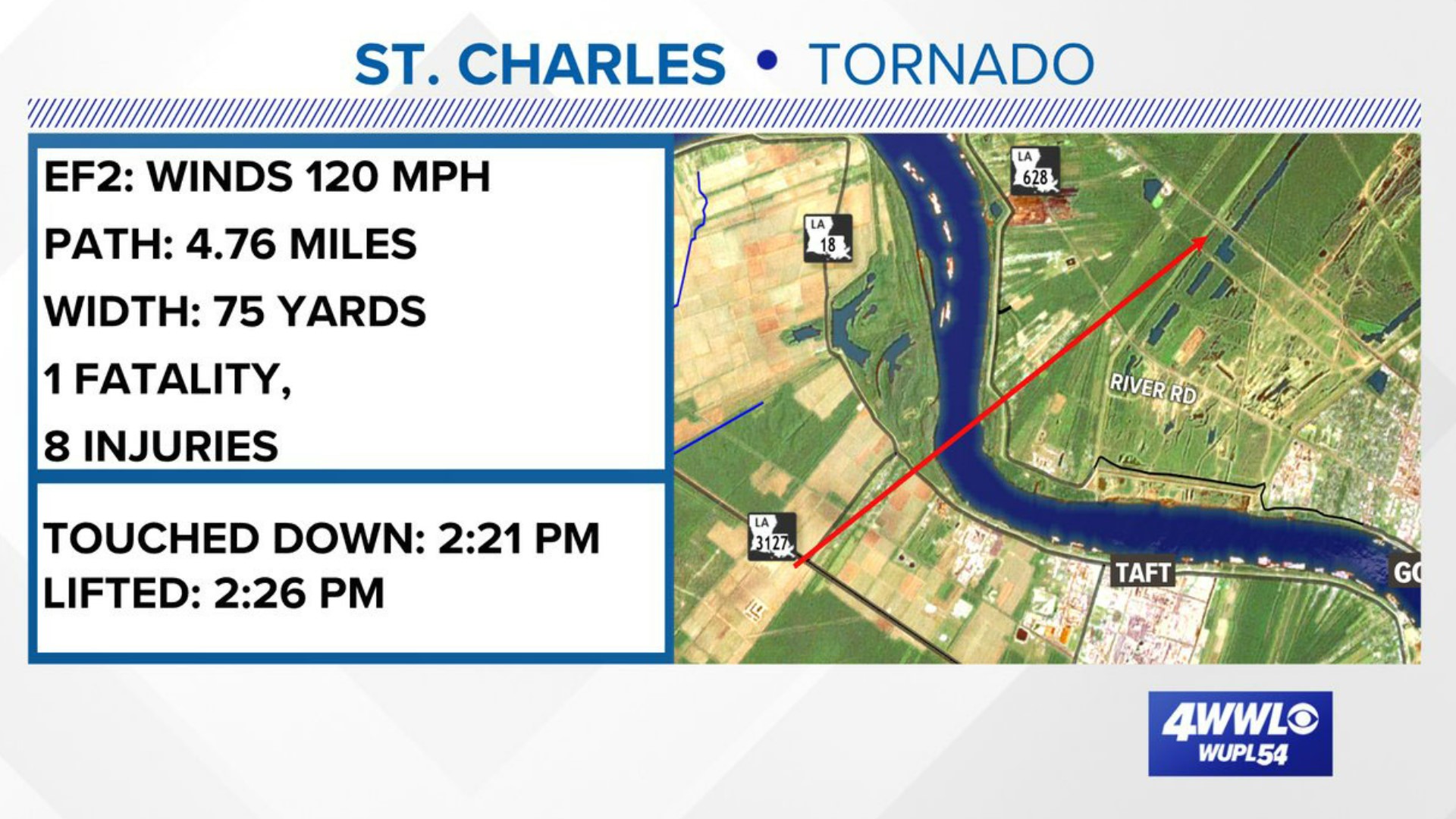 ST. CHARLES • TORNADO

EF2: WINDS 120 MPH

PATH: 4.76 MILES

WIDTH: 75 YARDS

1 FATALITY,

8 INJURIES

TOUCHED DOWN: 2:21 PM

LIFTED: 2:26 PM

LA 628

LA 18

RIVER RD

LA 3127

TAFT

GO

4WWL

WUPL54